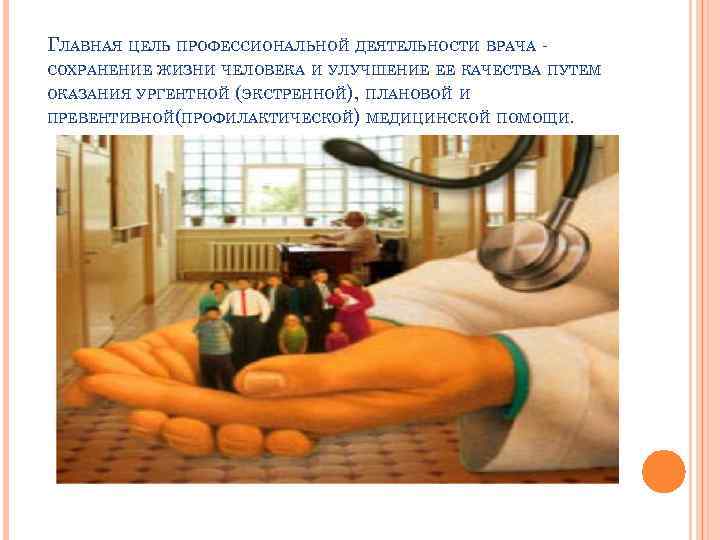 Главная цель профессиональной деятельности врача - сохранение жизни человека и улучшение ее качества путем оказания ургентной (экстренной), плановой и превентивной(профилактической) медицинской помощи.